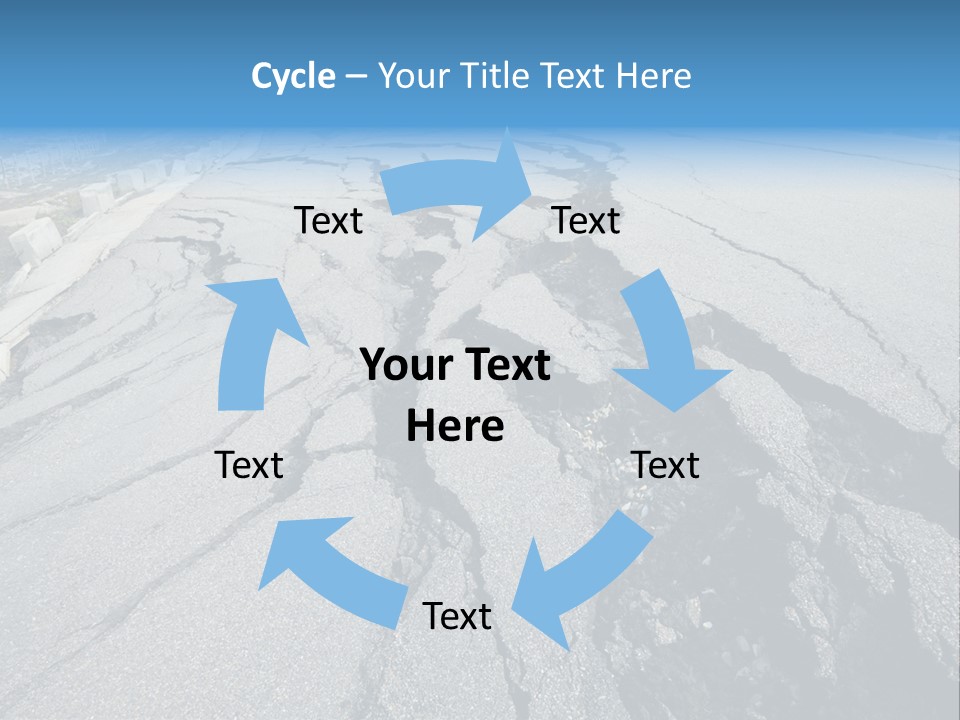 Cycle – Your Title Text Here

Text

Text

Your Text Here

Text

Text

Text